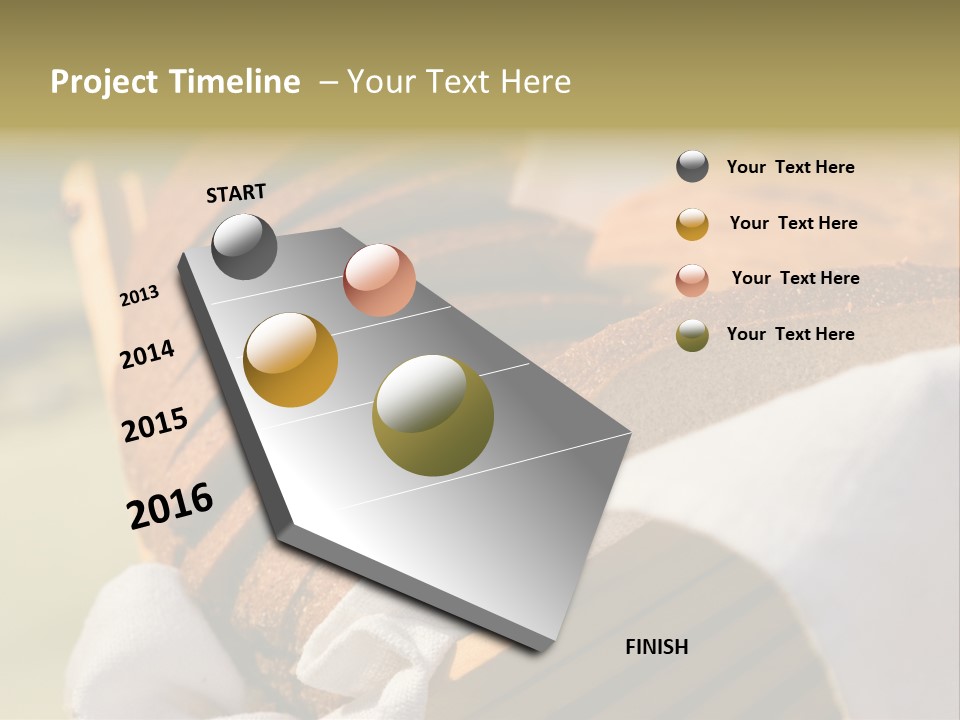 Project Timeline – Your Text Here

START

2013

2014

2015

2016

FINISH

Your Text Here

Your Text Here

Your Text Here

Your Text Here